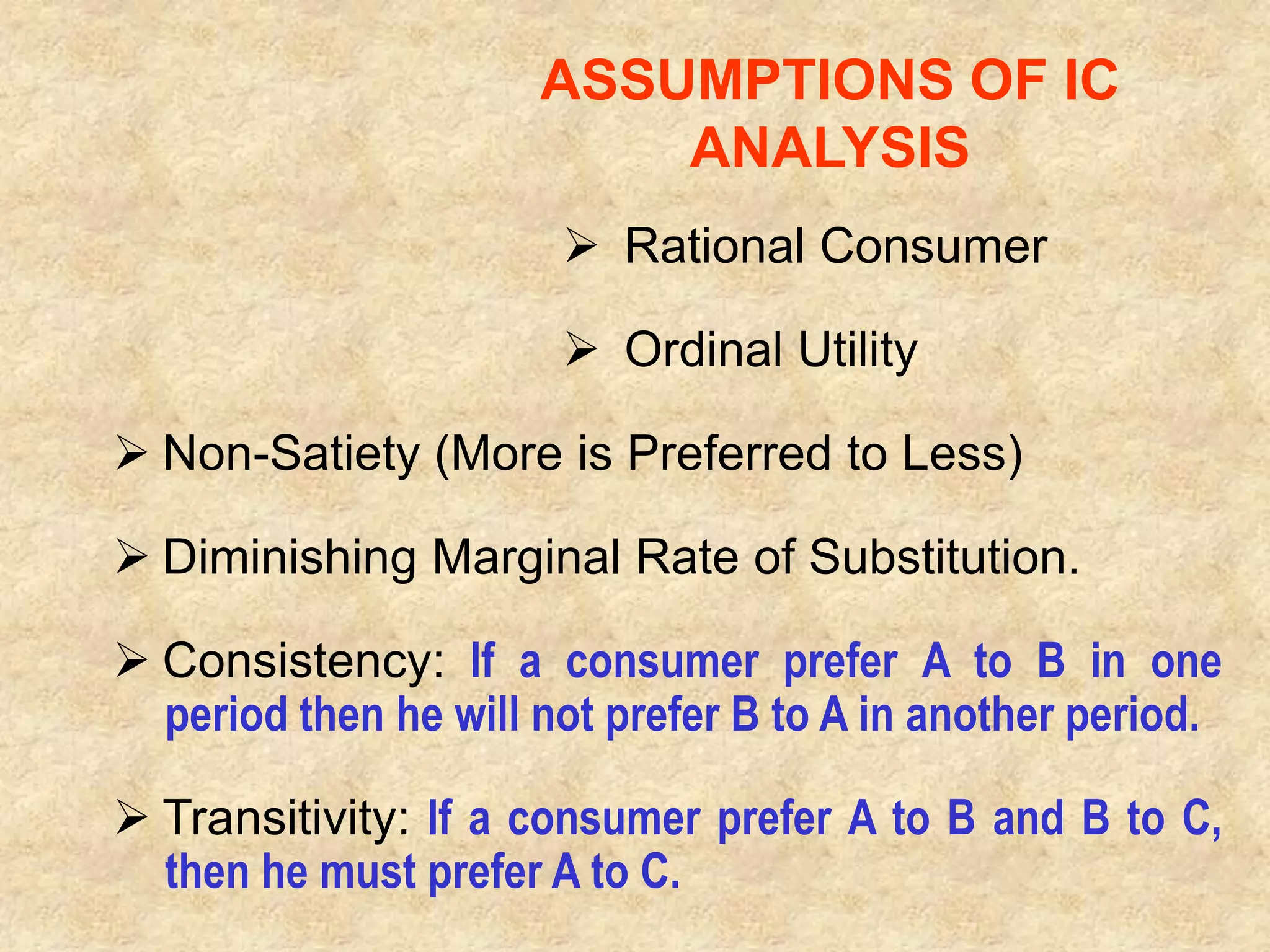 ASSUMPTIONS OF IC ANALYSIS

➢ Rational Consumer

➢ Ordinal Utility

➢ Non-Satiety (More is Preferred to Less)

➢ Diminishing Marginal Rate of Substitution.

➢ Consistency: If a consumer prefer A to B in one period then he will not prefer B to A in another period.

➢ Transitivity: If a consumer prefer A to B and B to C, then he must prefer A to C.